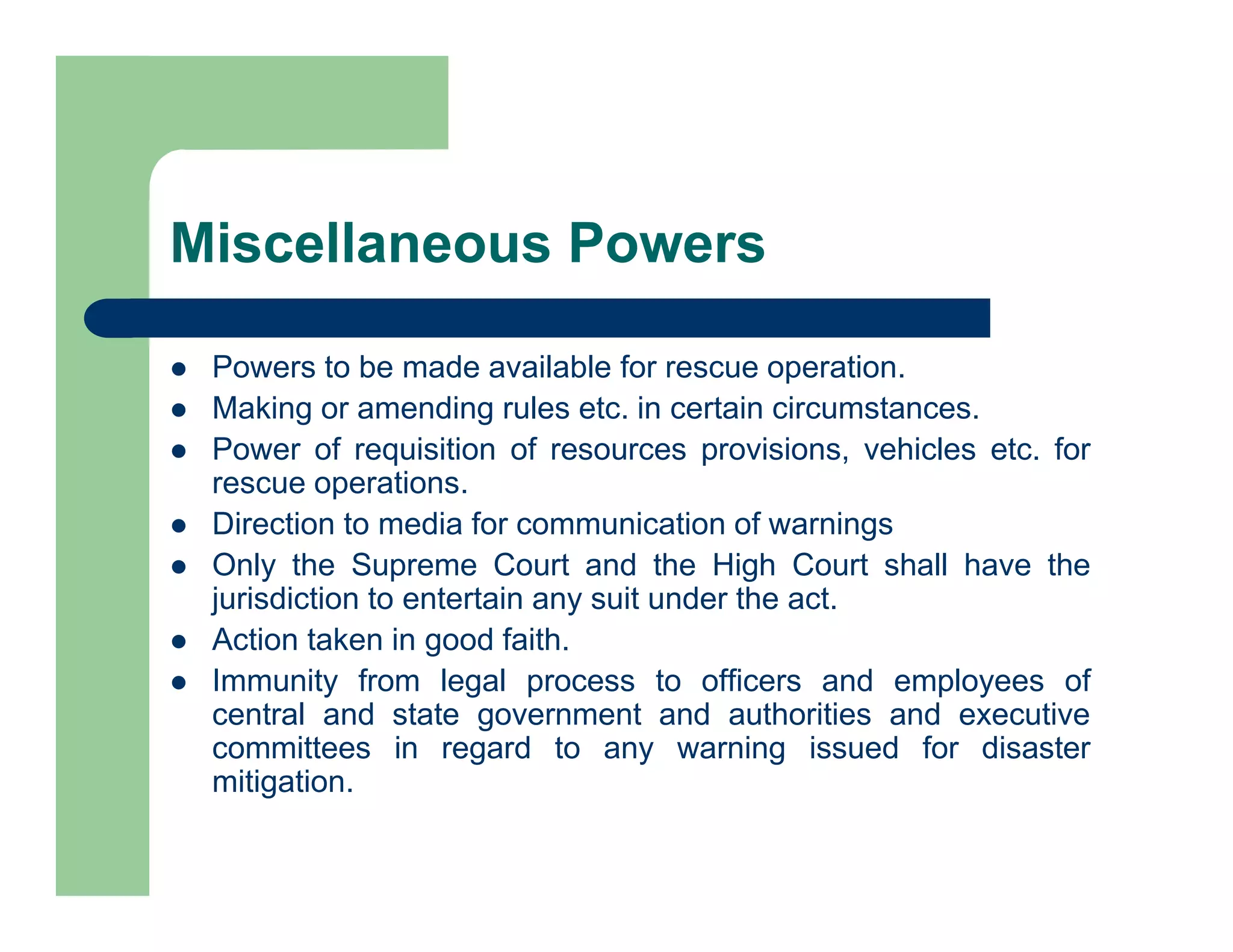 Miscellaneous Powers

- Powers to be made available for rescue operation.
- Making or amending rules etc. in certain circumstances.
- Power of requisition of resources provisions, vehicles etc. for rescue operations.
- Direction to media for communication of warnings
- Only the Supreme Court and the High Court shall have the jurisdiction to entertain any suit under the act.
- Action taken in good faith.
- Immunity from legal process to officers and employees of central and state government and authorities and executive committees in regard to any warning issued for disaster mitigation.